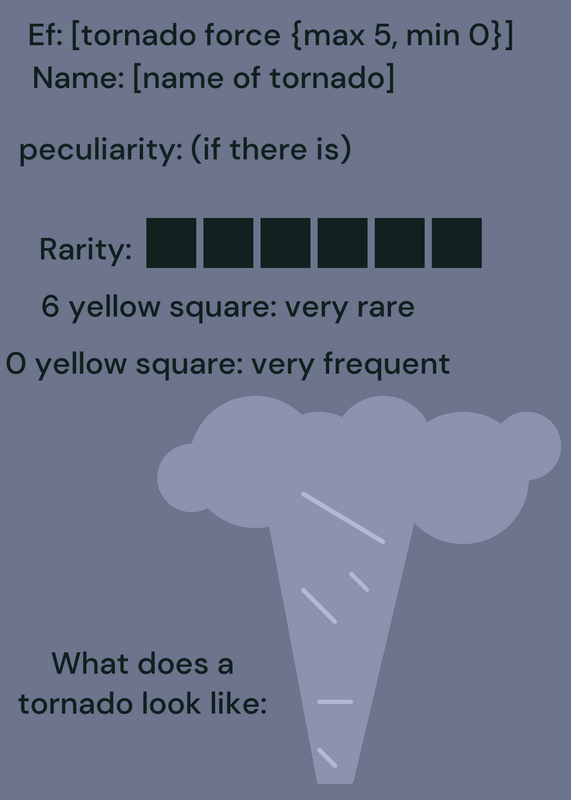 Ef: [tornado force {max 5, min 0}]
Name: [name of tornado]

peculiarity: (if there is)

Rarity:

6 yellow square: very rare

0 yellow square: very frequent

What does a tornado look like: